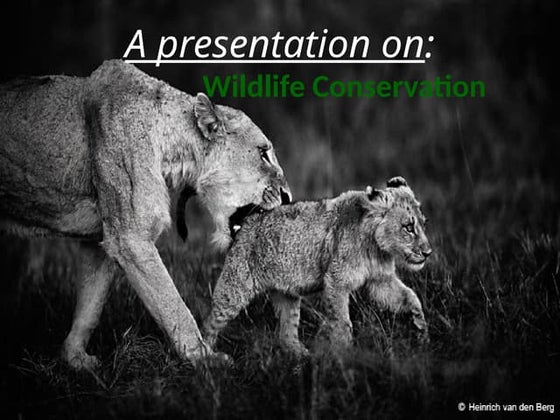 A presentation on:
Wildlife Conservation

© Heinrich van den Berg